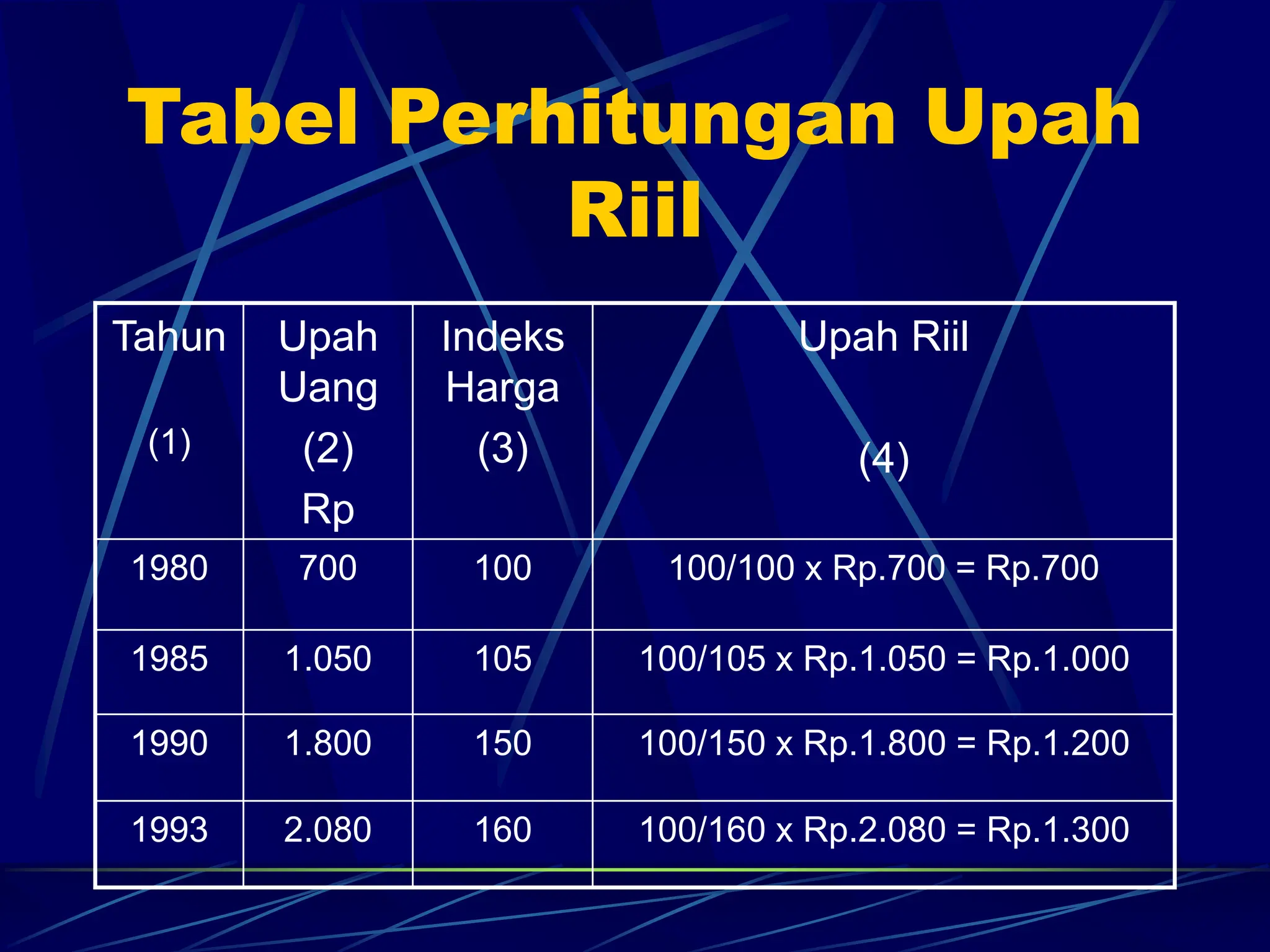 Tabel Perhitungan Upah Riil

| Tahun (1) | Upah Uang (2) Rp | Indeks Harga (3) | Upah Riil (4) |
|---|---|---|---|
| 1980 | 700 | 100 | 100/100 x Rp.700 = Rp.700 |
| 1985 | 1.050 | 105 | 100/105 x Rp.1.050 = Rp.1.000 |
| 1990 | 1.800 | 150 | 100/150 x Rp.1.800 = Rp.1.200 |
| 1993 | 2.080 | 160 | 100/160 x Rp.2.080 = Rp.1.300 |